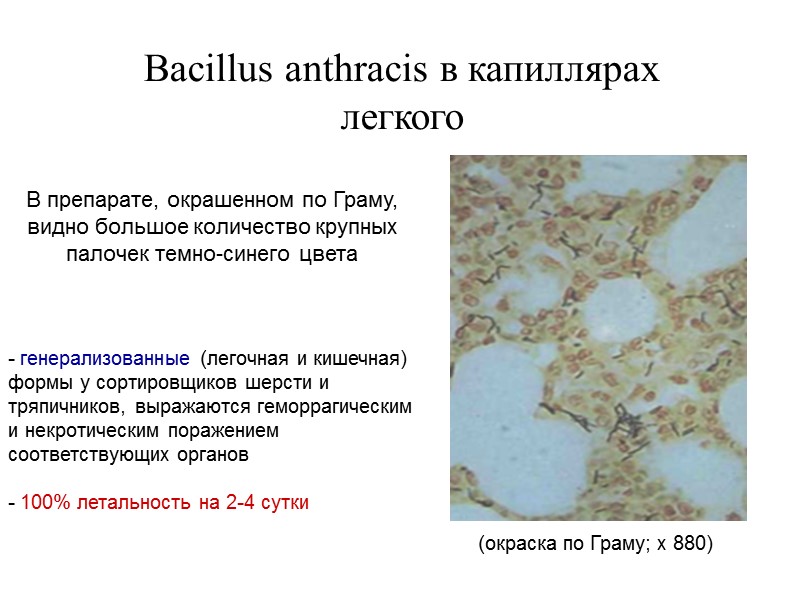 Bacillus anthracis в капиллярах легкого

В препарате, окрашенном по Граму, видно большое количество крупных палочек темно-синего цвета

- генерализованные (легочная и кишечная) формы у сортировщиков шерсти и тряпичников, выражаются геморрагическим и некротическим поражением соответствующих органов

- 100% летальность на 2-4 сутки

(окраска по Граму; х 880)